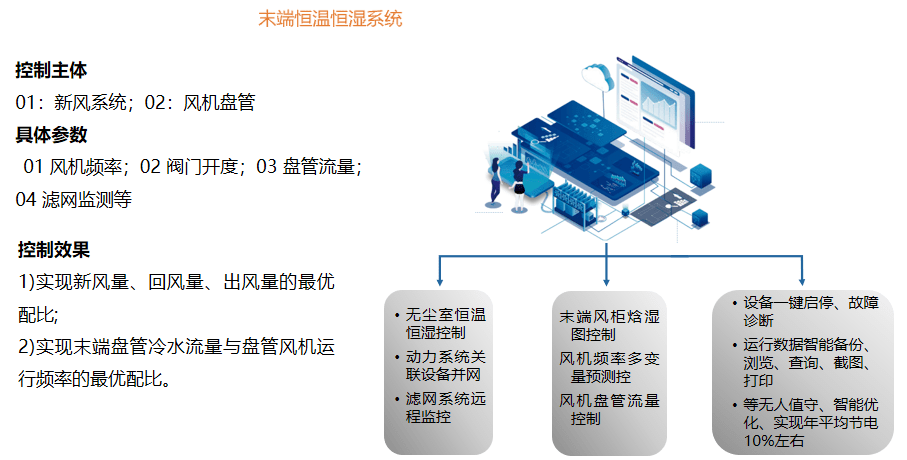 末端恒温恒湿系统

控制主体

01：新风系统；02：风机盘管

具体参数

01 风机频率；02 阀门开度；03 盘管流量；04 滤网监测等

控制效果

1)实现新风量、回风量、出风量的最优配比；

2)实现末端盘管冷水流量与盘管风机运行频率的最优配比。

• 无尘室恒温恒湿控制
• 动力系统关联设备并网
• 滤网系统远程监控

末端风柜焓湿图控制
风机频率多变量预测控
风机盘管流量控制

• 设备一键启停、故障诊断
• 运行数据智能备份、浏览、查询、截图、打印
• 等无人值守、智能优化、实现年平均节电10%左右